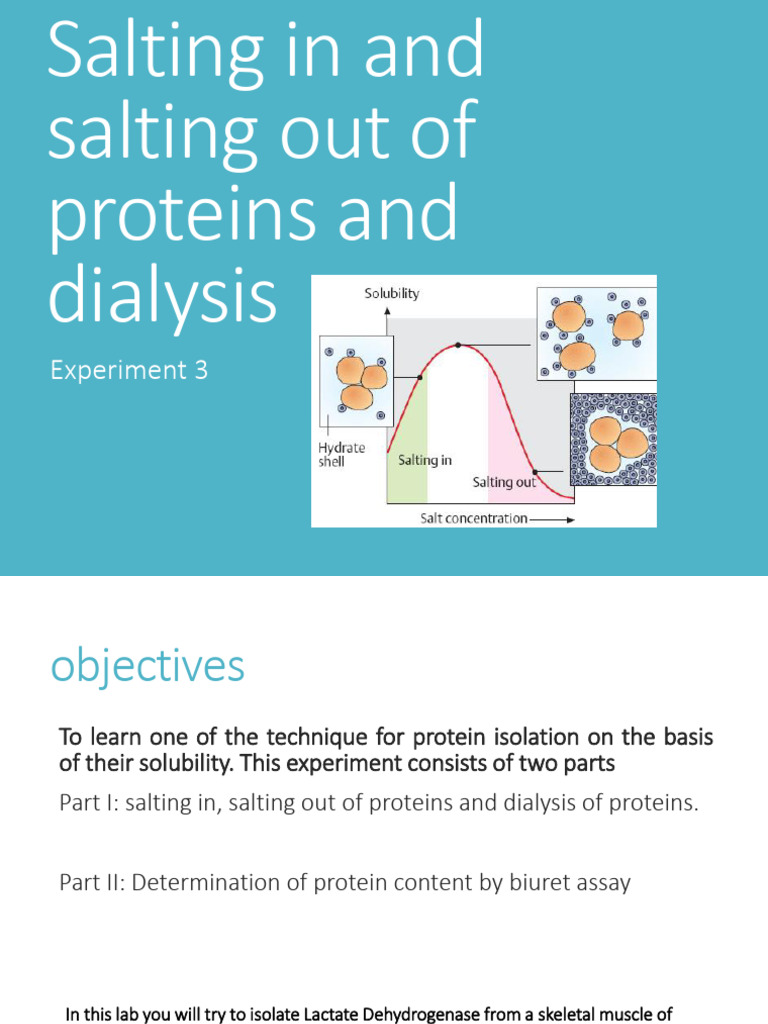 Salting in and salting out of proteins and dialysis

Experiment 3

Solubility

Hydrate shell

Salting in

Salting out

Salt concentration

objectives

To learn one of the technique for protein isolation on the basis of their solubility. This experiment consists of two parts

Part I: salting in, salting out of proteins and dialysis of proteins.

Part II: Determination of protein content by biuret assay

In this lab you will try to isolate Lactate Dehydrogenase from a skeletal muscle of